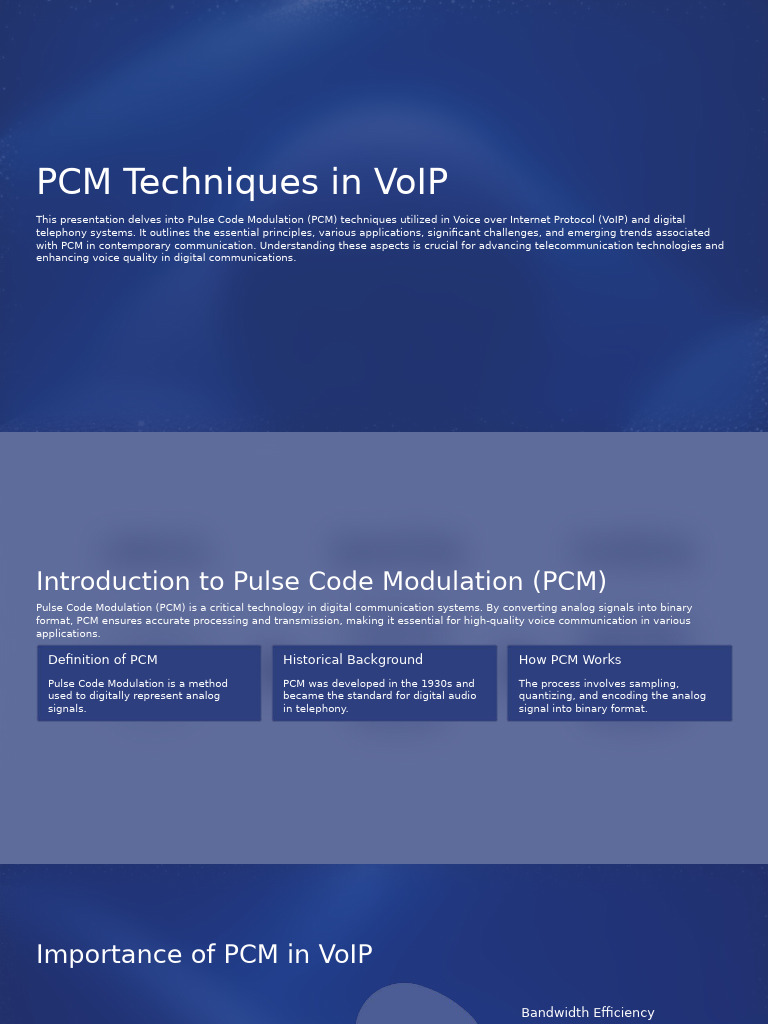 PCM Techniques in VoIP

This presentation delves into Pulse Code Modulation (PCM) techniques utilized in Voice over Internet Protocol (VoIP) and digital telephony systems. It outlines the essential principles, various applications, significant challenges, and emerging trends associated with PCM in contemporary communication. Understanding these aspects is crucial for advancing telecommunication technologies and enhancing voice quality in digital communications.

Introduction to Pulse Code Modulation (PCM)

Pulse Code Modulation (PCM) is a critical technology in digital communication systems. By converting analog signals into binary format, PCM ensures accurate processing and transmission, making it essential for high-quality voice communication in various applications.

Definition of PCM

Pulse Code Modulation is a method used to digitally represent analog signals.

Historical Background

PCM was developed in the 1930s and became the standard for digital audio in telephony.

How PCM Works

The process involves sampling, quantizing, and encoding the analog signal into binary format.

Importance of PCM in VoIP

Bandwidth Efficiency